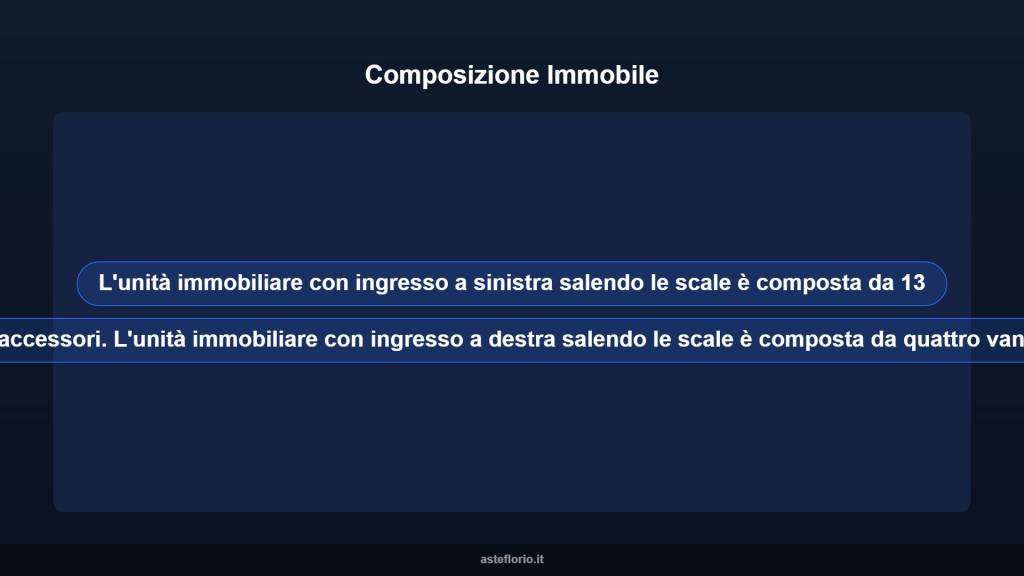 Composizione Immobile

L'unità immobiliare con ingresso a sinistra salendo le scale è composta da 13

accessori. L'unità immobiliare con ingresso a destra salendo le scale è composta da quattro van

asteflorio.it